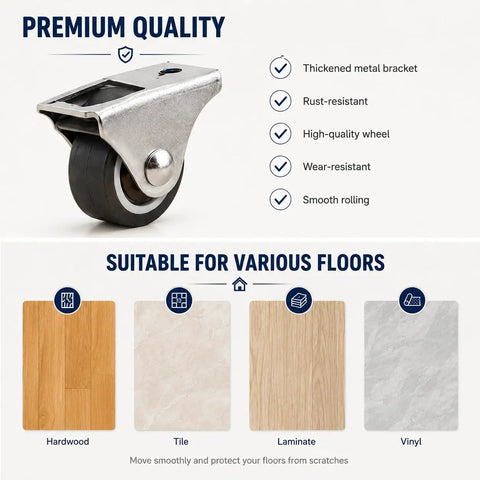 PREMIUM QUALITY

Thickened metal bracket

Rust-resistant

High-quality wheel

Wear-resistant

Smooth rolling

SUITABLE FOR VARIOUS FLOORS

Hardwood

Tile

Laminate

Vinyl

Move smoothly and protect your floors from scratches